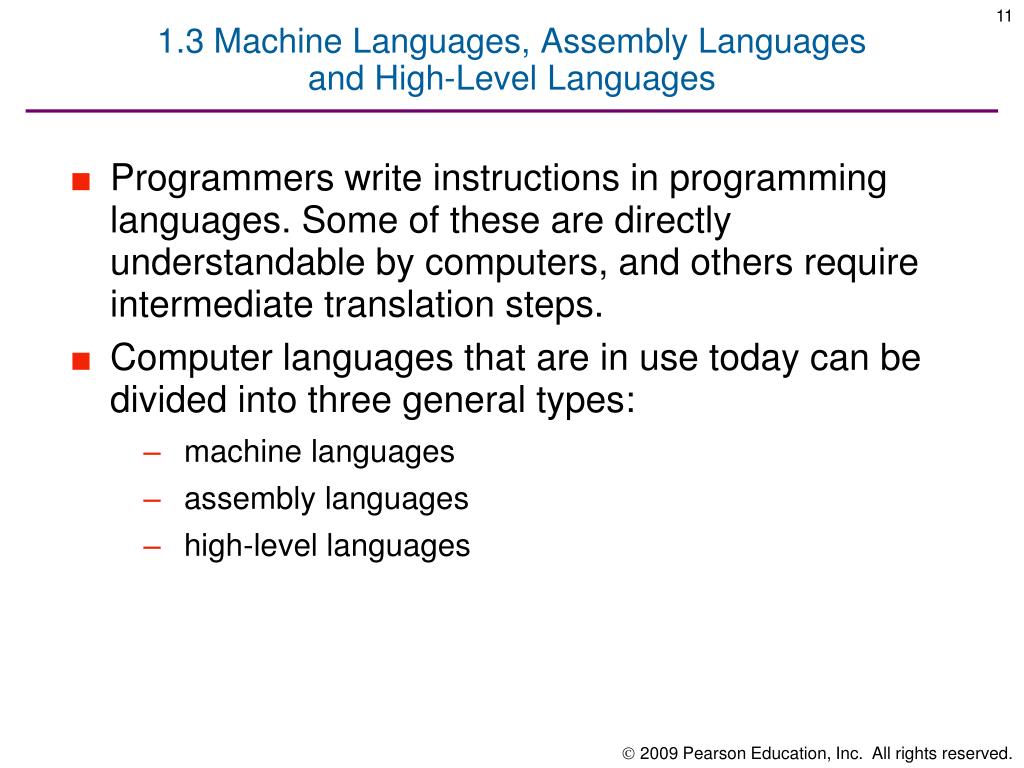 11

1.3 Machine Languages, Assembly Languages and High-Level Languages

■ Programmers write instructions in programming languages. Some of these are directly understandable by computers, and others require intermediate translation steps.

■ Computer languages that are in use today can be divided into three general types:

– machine languages
– assembly languages
– high-level languages

© 2009 Pearson Education, Inc. All rights reserved.